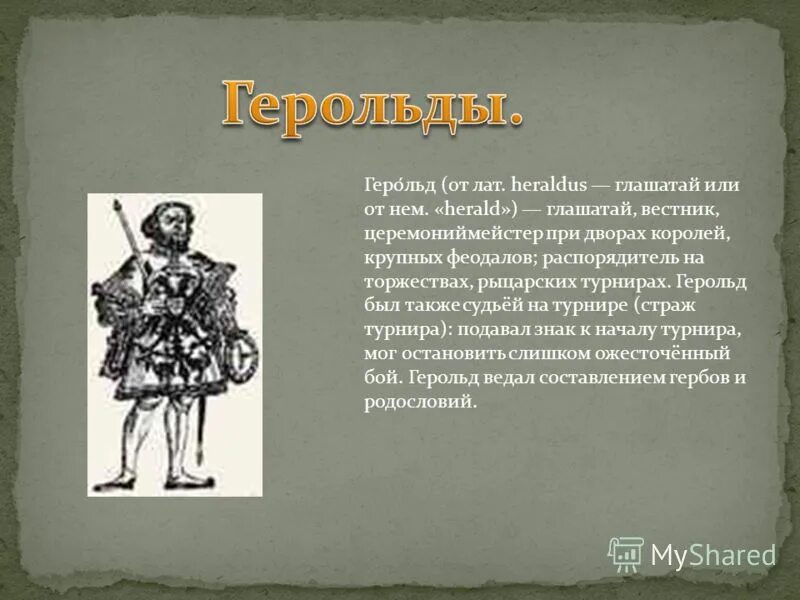 Герольды.

Геро́льд (от лат. heraldus — глашатай или от нем. «herald») — глашатай, вестник, церемониймейстер при дворах королей, крупных феодалов; распорядитель на торжествах, рыцарских турнирах. Герольд был также судьёй на турнире (страж турнира): подавал знак к началу турнира, мог остановить слишком ожесточённый бой. Герольд ведал составлением гербов и родословий.

MyShared